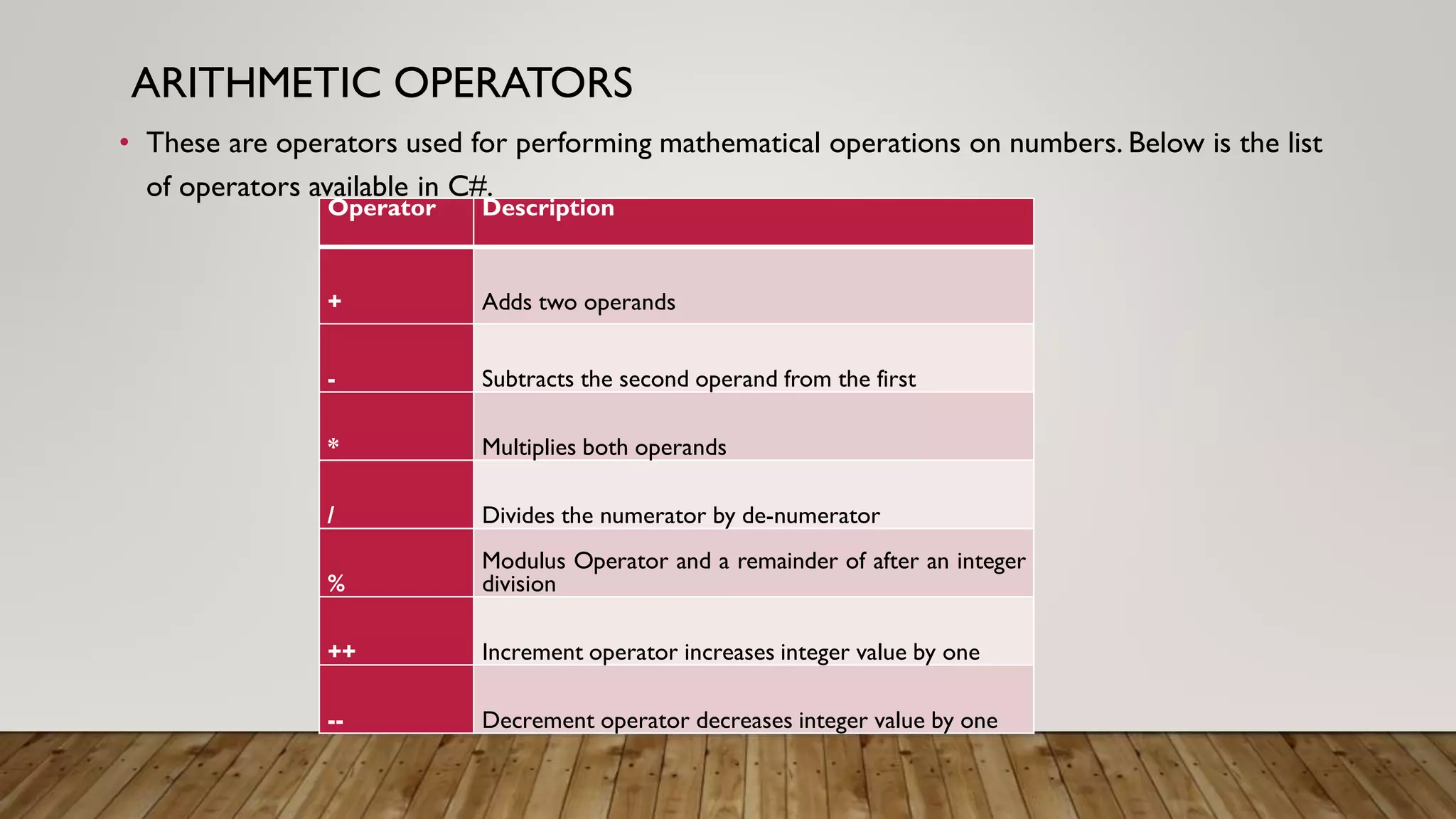 ARITHMETIC OPERATORS

• These are operators used for performing mathematical operations on numbers. Below is the list of operators available in C#.

| Operator | Description |
|---|---|
| + | Adds two operands |
| - | Subtracts the second operand from the first |
| * | Multiplies both operands |
| / | Divides the numerator by de-numerator |
| % | Modulus Operator and a remainder of after an integer division |
| ++ | Increment operator increases integer value by one |
| -- | Decrement operator decreases integer value by one |